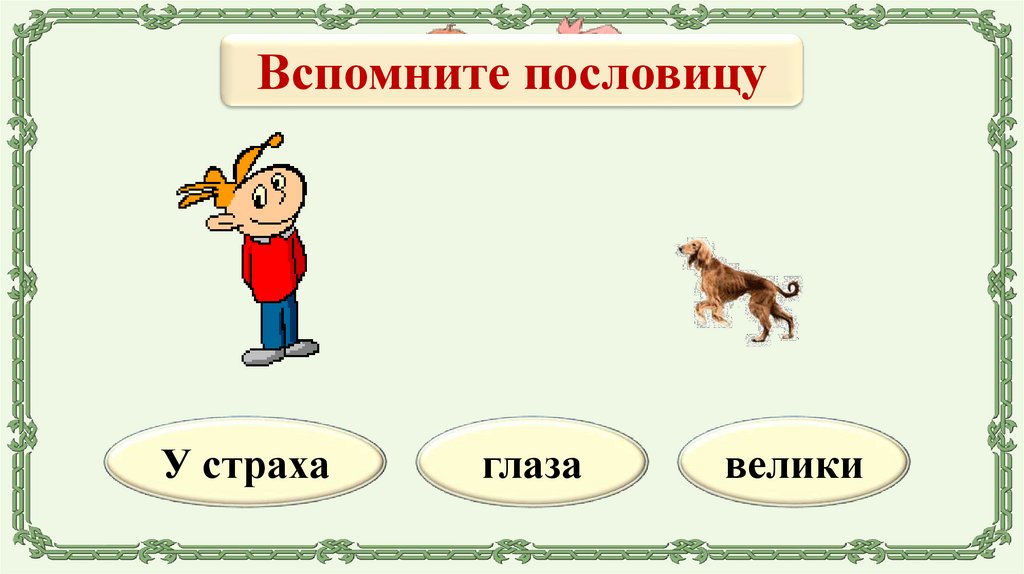 Вспомните пословицу

У страха

глаза

велики